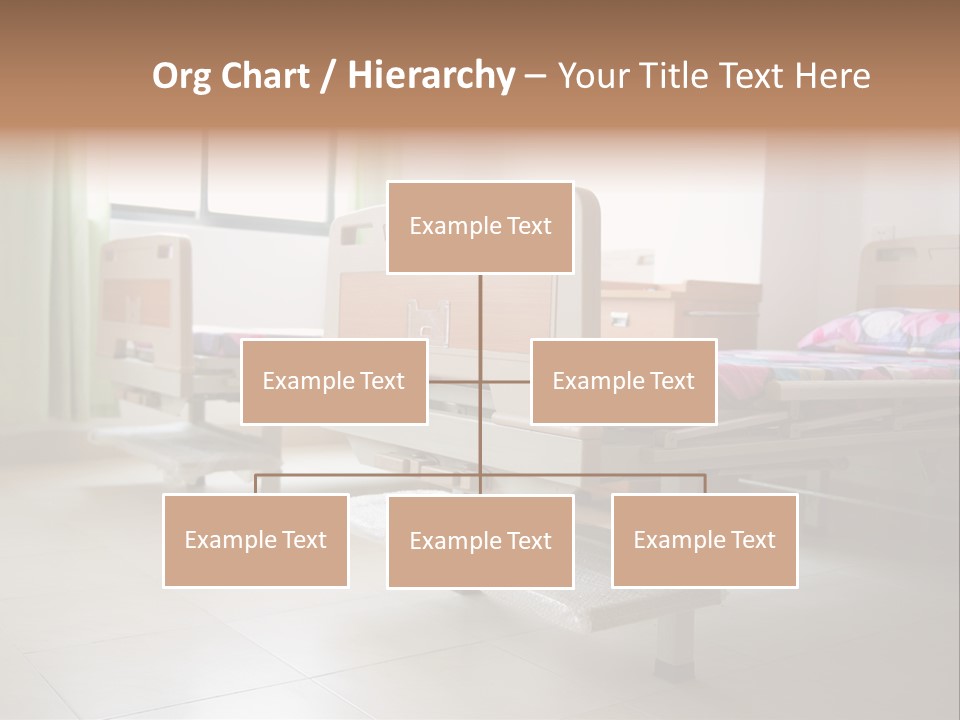 Org Chart / Hierarchy – Your Title Text Here

Example Text

Example Text

Example Text

Example Text

Example Text

Example Text